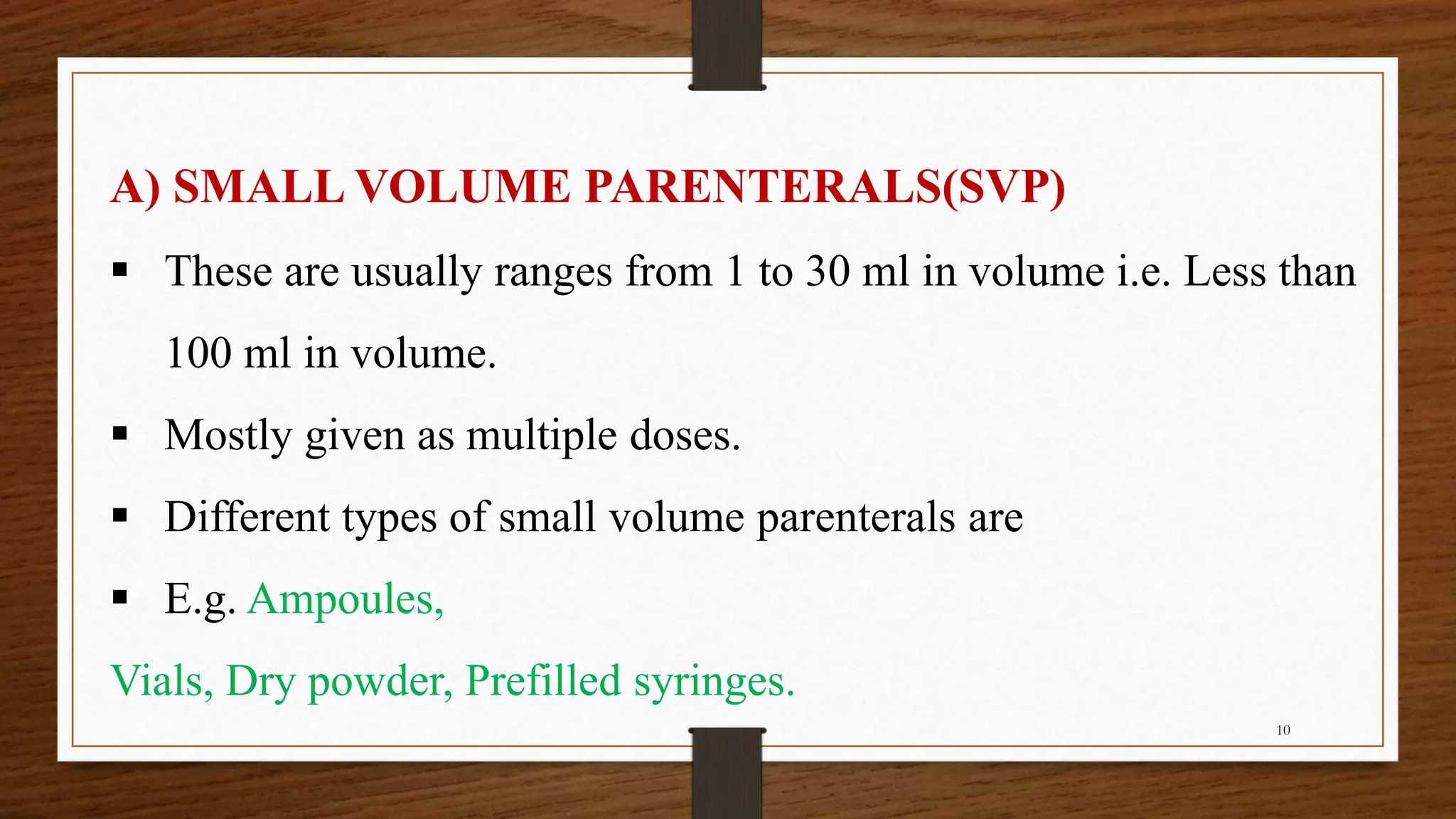 A) SMALL VOLUME PARENTERALS(SVP)

▪ These are usually ranges from 1 to 30 ml in volume i.e. Less than 100 ml in volume.

▪ Mostly given as multiple doses.

▪ Different types of small volume parenterals are

▪ E.g. Ampoules,

Vials, Dry powder, Prefilled syringes.

10